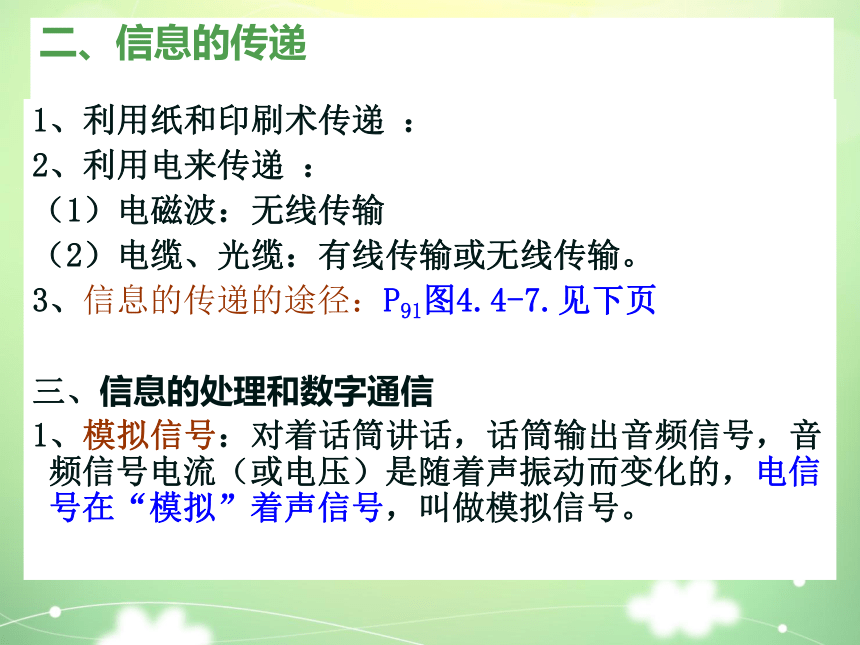 二、信息的传递

1、利用纸和印刷术传递 ：
2、利用电来传递 ：
（1）电磁波：无线传输
（2）电缆、光缆：有线传输或无线传输。
3、信息的传递的途径：$P_{91}$图4.4-7.见下页

三、信息的处理和数字通信
1、模拟信号：对着话筒讲话，话筒输出音频信号，音频信号电流（或电压）是随着声振动而变化的，电信号在“模拟”着声信号，叫做模拟信号。